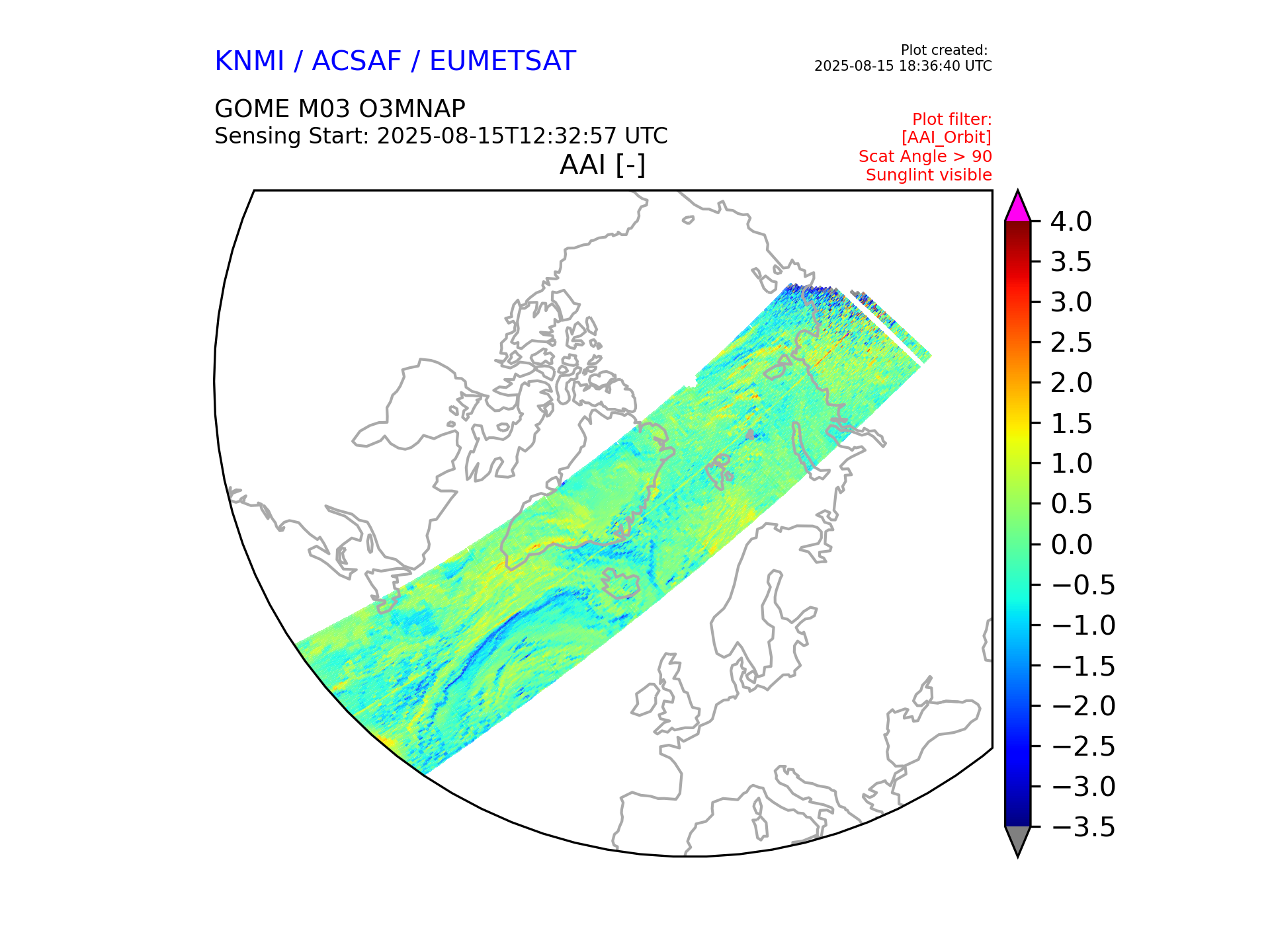 KNMI / ACSAF / EUMETSAT

Plot created:
2025-08-15 18:36:40 UTC

GOME M03 O3MNAP
Sensing Start: 2025-08-15T12:32:57 UTC

Plot filter:
[AAI_Orbit]
Scat Angle > 90
Sunglint visible

AAI [-]

4.0
3.5
3.0
2.5
2.0
1.5
1.0
0.5
0.0
−0.5
−1.0
−1.5
−2.0
−2.5
−3.0
−3.5